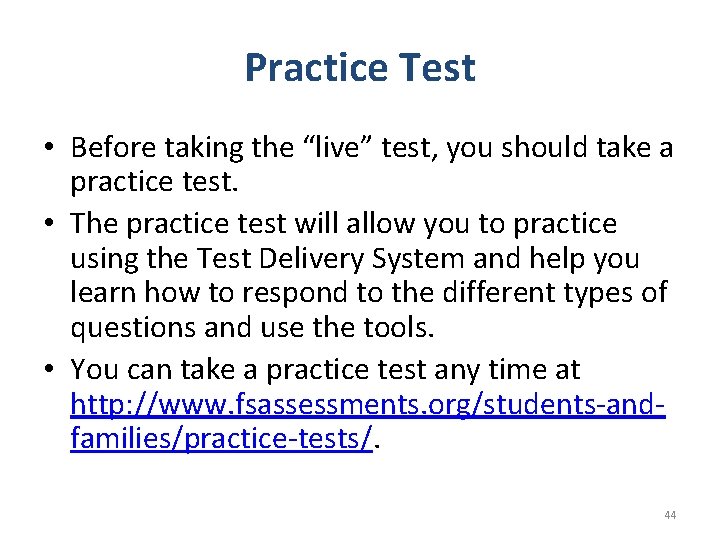 Practice Test

• Before taking the “live” test, you should take a practice test.

• The practice test will allow you to practice using the Test Delivery System and help you learn how to respond to the different types of questions and use the tools.

• You can take a practice test any time at http://www.fsassessments.org/students-and-families/practice-tests/.

44